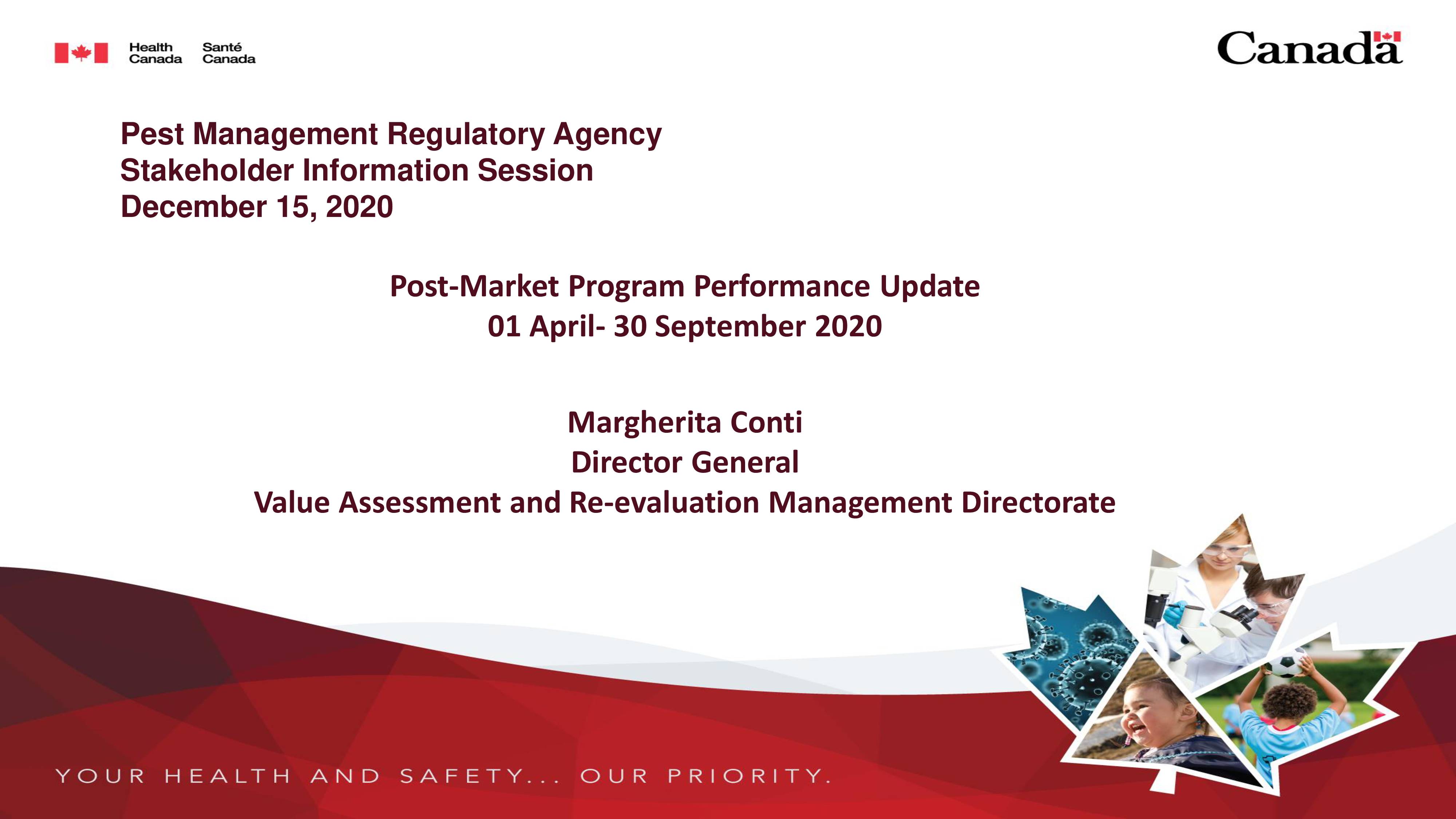 Health Canada Santé Canada

Canada

Pest Management Regulatory Agency
Stakeholder Information Session
December 15, 2020

Post-Market Program Performance Update
01 April- 30 September 2020

Margherita Conti
Director General
Value Assessment and Re-evaluation Management Directorate

YOUR HEALTH AND SAFETY... OUR PRIORITY.